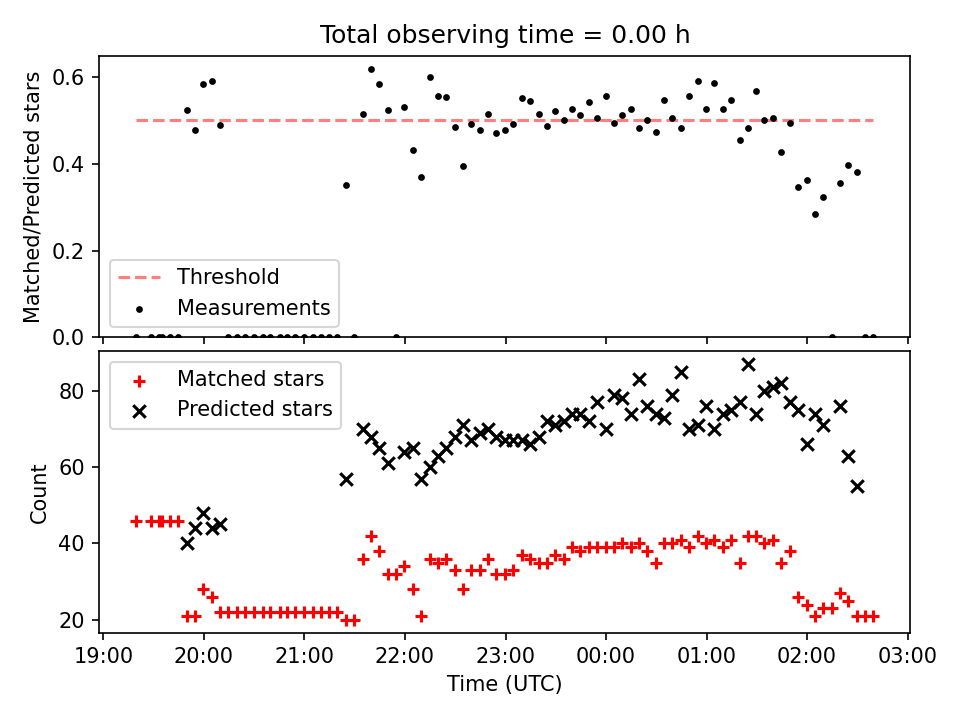 Total observing time = 0.00 h

Matched/Predicted stars

0.6
0.4
0.2
0.0

Threshold
Measurements

Matched stars
Predicted stars

Count

80
60
40
20

19:00 20:00 21:00 22:00 23:00 00:00 01:00 02:00 03:00

Time (UTC)